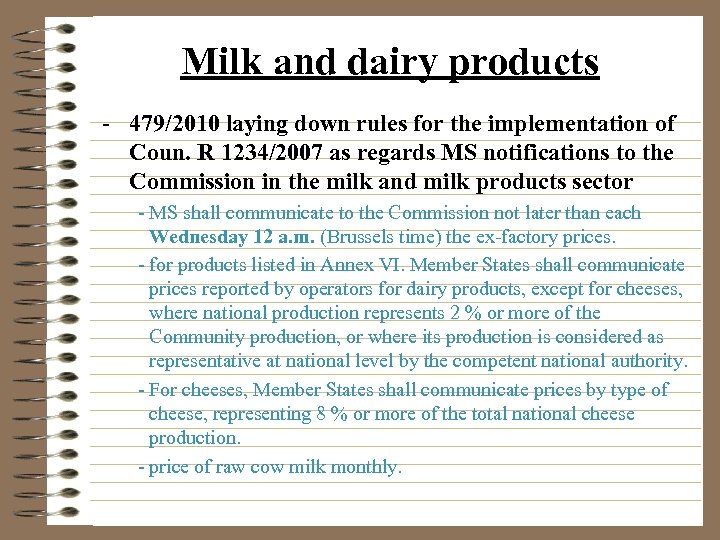 Milk and dairy products

- 479/2010 laying down rules for the implementation of Coun. R 1234/2007 as regards MS notifications to the Commission in the milk and milk products sector

- MS shall communicate to the Commission not later than each Wednesday 12 a.m. (Brussels time) the ex-factory prices.

- for products listed in Annex VI. Member States shall communicate prices reported by operators for dairy products, except for cheeses, where national production represents 2 % or more of the Community production, or where its production is considered as representative at national level by the competent national authority.

- For cheeses, Member States shall communicate prices by type of cheese, representing 8 % or more of the total national cheese production.

- price of raw cow milk monthly.